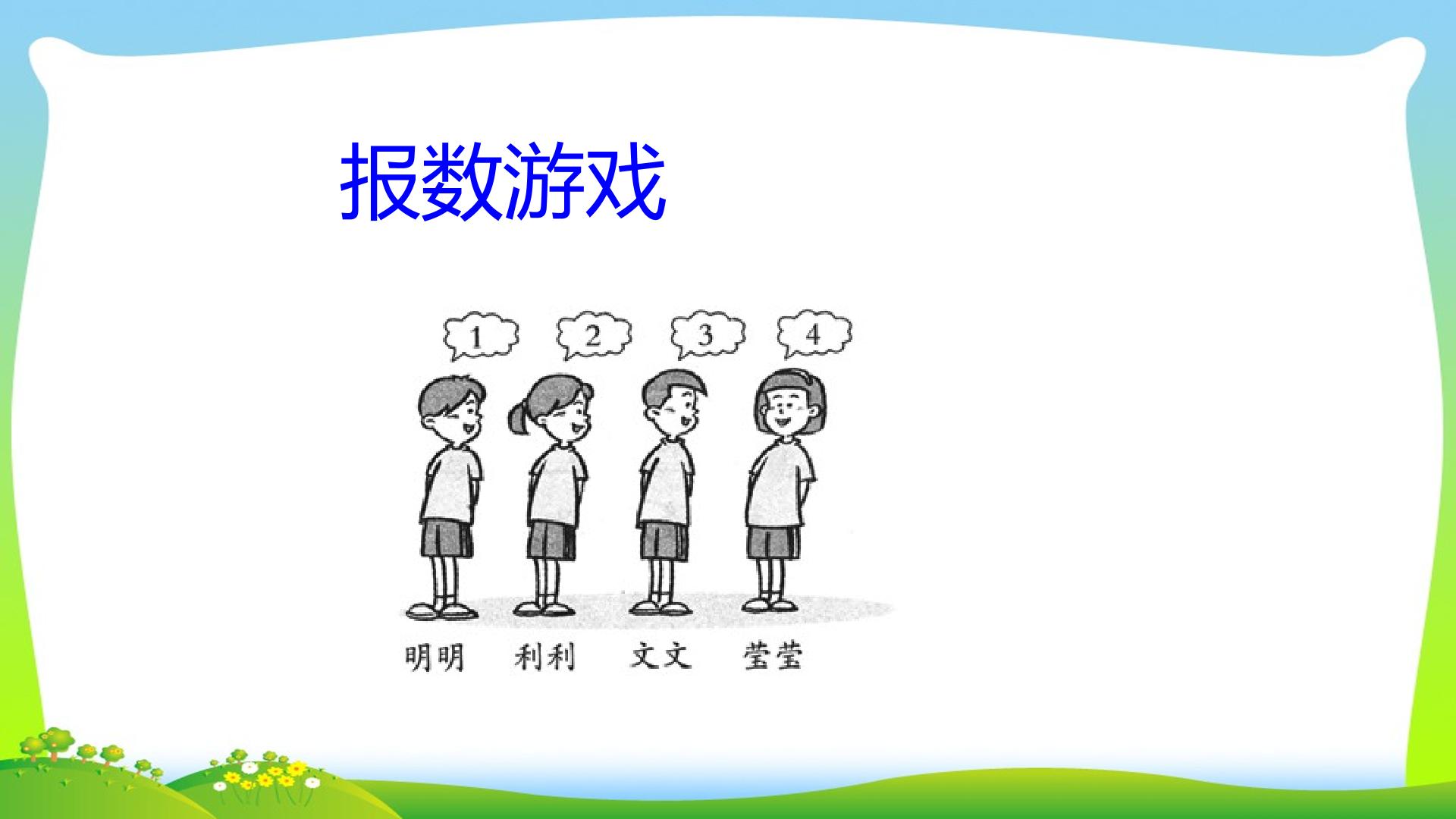 报数游戏

1 2 3 4

明明 利利 文文 莹莹